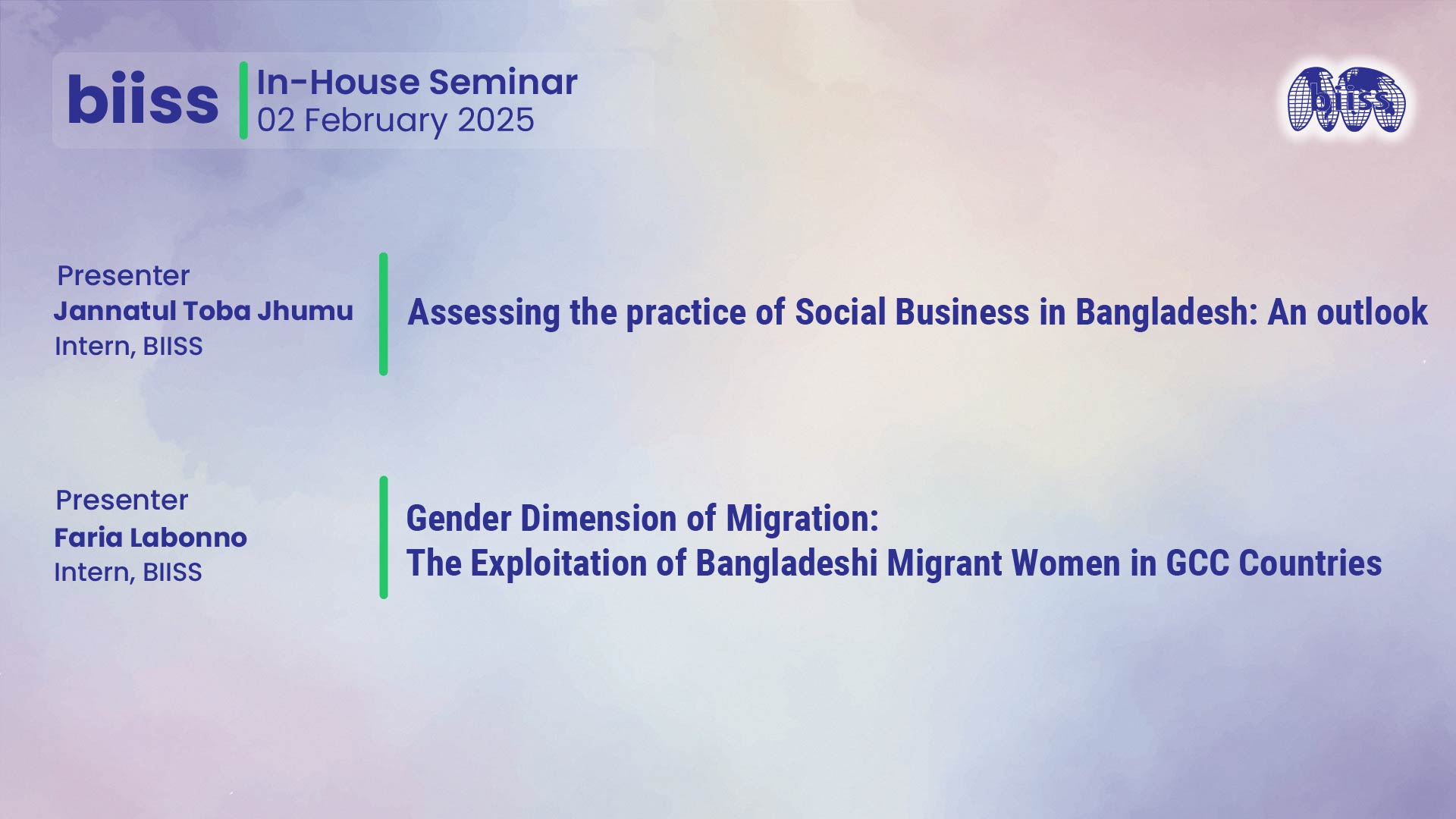 biiss In-House Seminar
02 February 2025

biiss

Presenter
Jannatul Toba Jhumu
Intern, BIISS

Assessing the practice of Social Business in Bangladesh: An outlook

Presenter
Faria Labonno
Intern, BIISS

Gender Dimension of Migration:
The Exploitation of Bangladeshi Migrant Women in GCC Countries